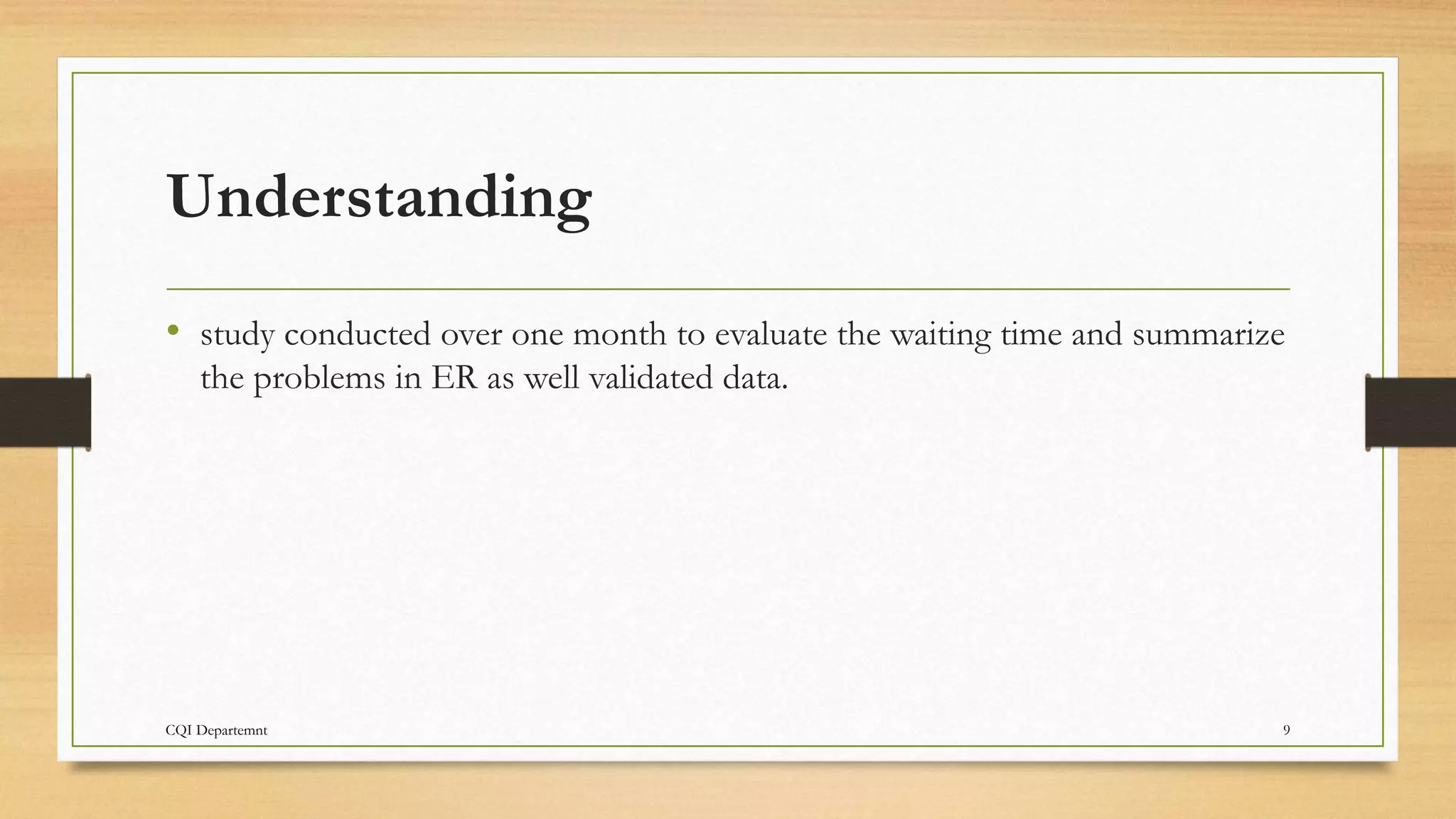 Understanding

• study conducted over one month to evaluate the waiting time and summarize the problems in ER as well validated data.

CQI Departemnt

9